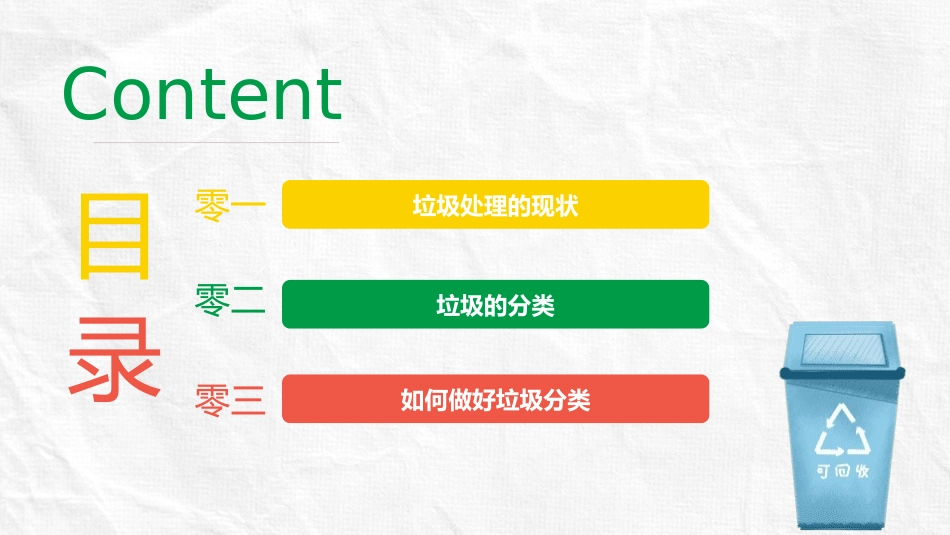 Content

目录

零一 垃圾处理的现状

零二 垃圾的分类

零三 如何做好垃圾分类

可回收